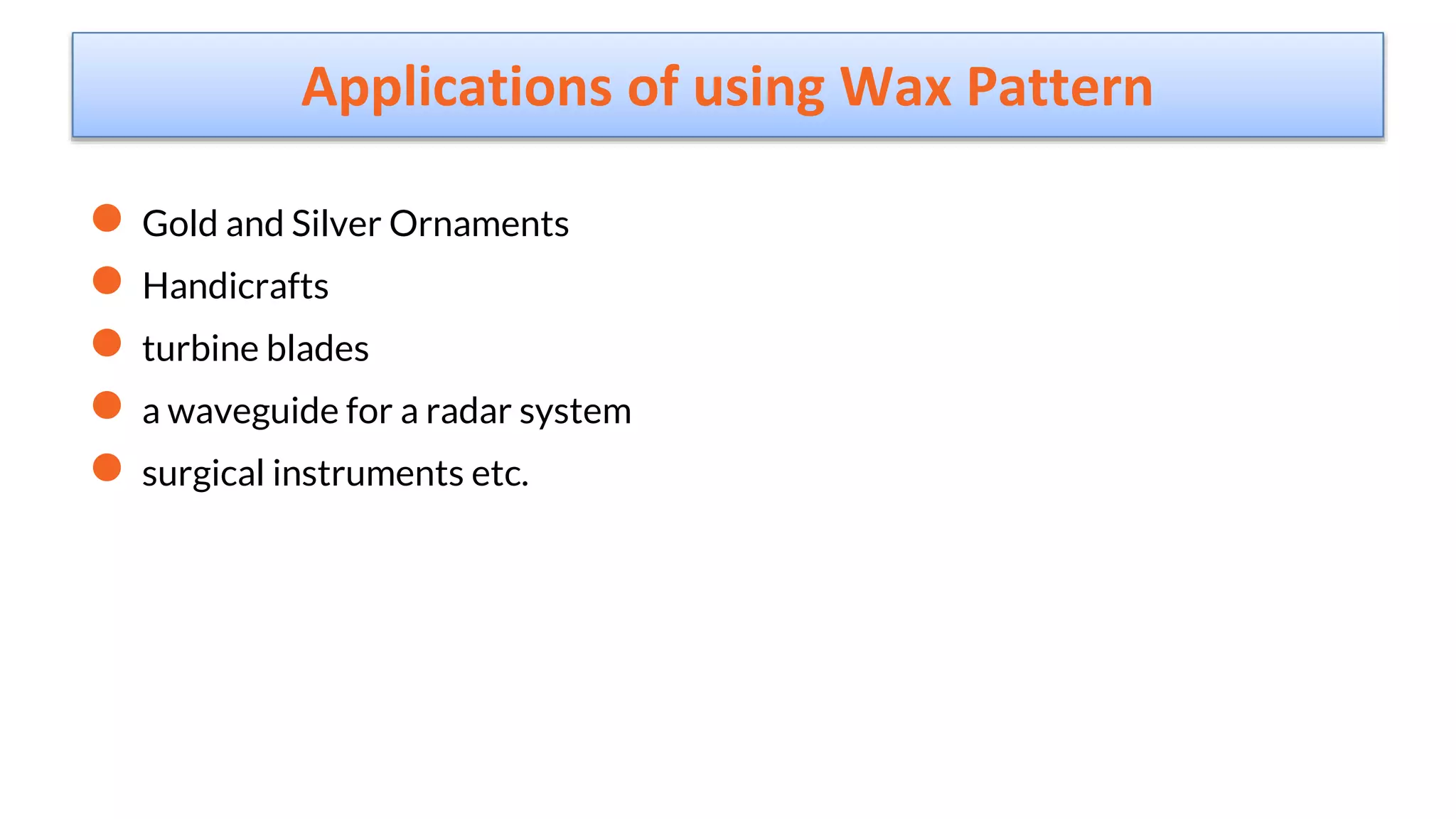 Applications of using Wax Pattern

- Gold and Silver Ornaments
- Handicrafts
- turbine blades
- a waveguide for a radar system
- surgical instruments etc.